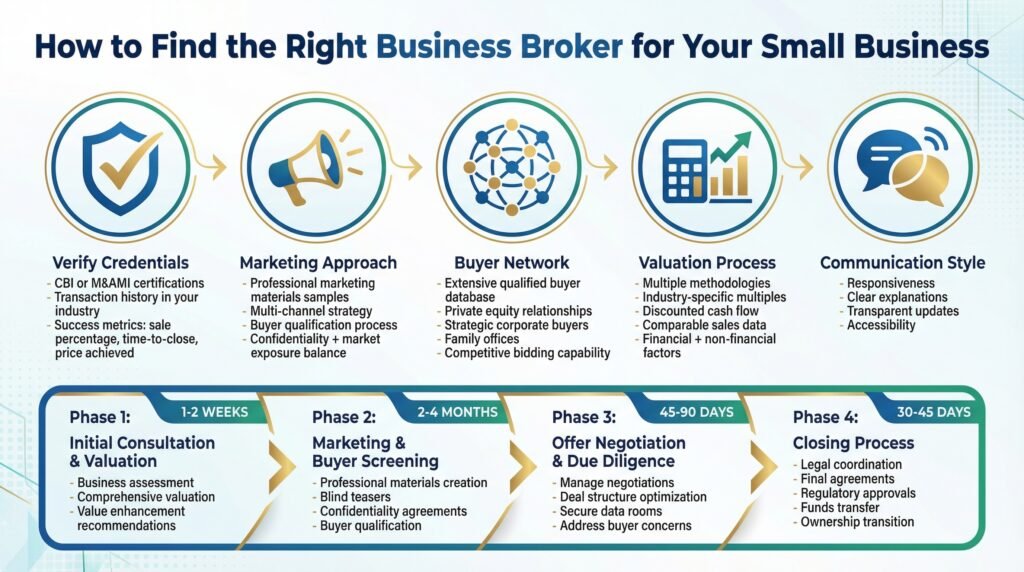 How to Find the Right Business Broker for Your Small Business

Verify Credentials
- CBI or M&AMI certifications
- Transaction history in your industry
- Success metrics: sale percentage, time-to-close, price achieved

Marketing Approach
- Professional marketing materials samples
- Multi-channel strategy
- Buyer qualification process
- Confidentiality + market exposure balance

Buyer Network
- Extensive qualified buyer database
- Private equity relationships
- Strategic corporate buyers
- Family offices
- Competitive bidding capability

Valuation Process
- Multiple methodologies
- Industry-specific multiples
- Discounted cash flow
- Comparable sales data
- Financial + non-financial factors

Communication Style
- Responsiveness
- Clear explanations
- Transparent updates
- Accessibility

Phase 1:
1-2 WEEKS
Initial Consultation & Valuation
- Business assessment
- Comprehensive valuation
- Value enhancement recommendations

Phase 2:
2-4 MONTHS
Marketing & Buyer Screening
- Professional materials creation
- Blind teasers
- Confidentiality agreements
- Buyer qualification

Phase 3:
45-90 DAYS
Offer Negotiation & Due Diligence
- Manage negotiations
- Deal structure optimization
- Secure data rooms
- Address buyer concerns

Phase 4:
30-45 DAYS
Closing Process
- Legal coordination
- Final agreements
- Regulatory approvals
- Funds transfer
- Ownership transition